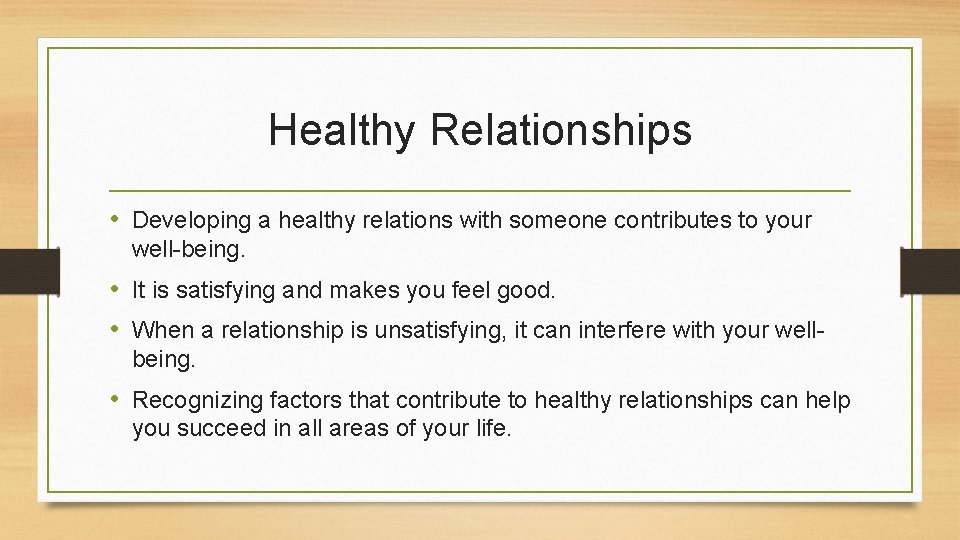 Healthy Relationships

• Developing a healthy relations with someone contributes to your well-being.

• It is satisfying and makes you feel good.

• When a relationship is unsatisfying, it can interfere with your well-being.

• Recognizing factors that contribute to healthy relationships can help you succeed in all areas of your life.